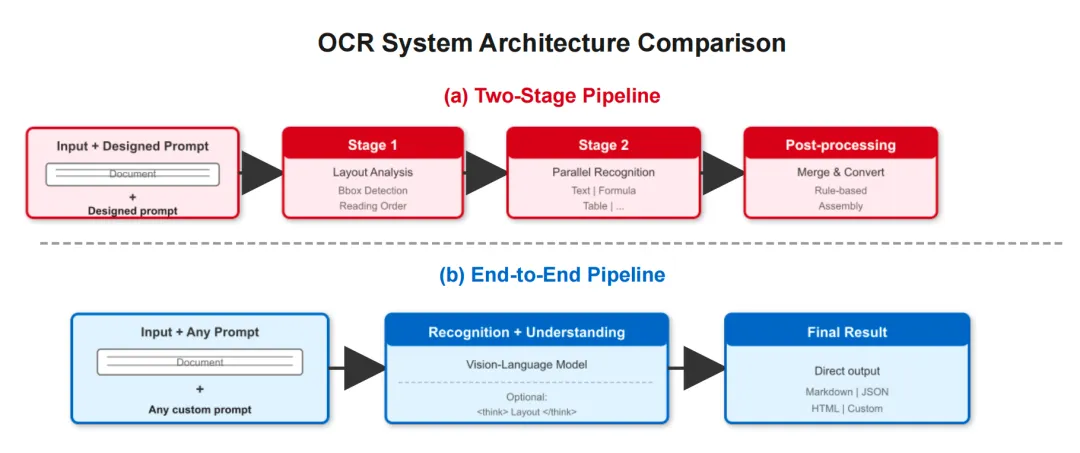 OCR System Architecture Comparison

(a) Two-Stage Pipeline

Input + Designed Prompt

Document

+

Designed prompt

Stage 1

Layout Analysis

Bbox Detection

Reading Order

Stage 2

Parallel Recognition

Text | Formula

Table | ...

Post-processing

Merge & Convert

Rule-based

Assembly

(b) End-to-End Pipeline

Input + Any Prompt

Document

+

Any custom prompt

Recognition + Understanding

Vision-Language Model

Optional:

<think> Layout </think>

Final Result

Direct output

Markdown | JSON

HTML | Custom